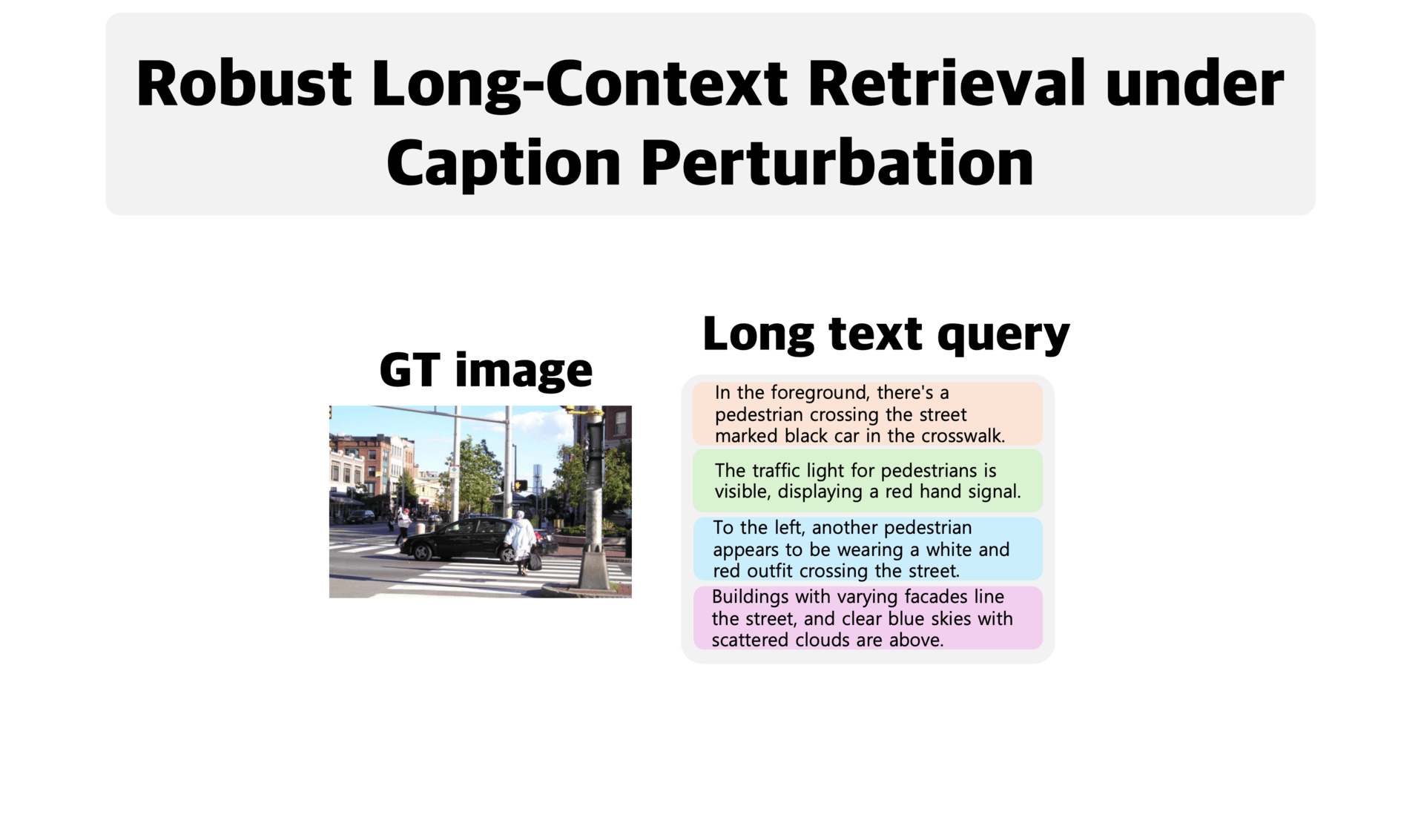 Robust Long-Context Retrieval under Caption Perturbation

GT image

Long text query

In the foreground, there's a pedestrian crossing the street marked black car in the crosswalk.

The traffic light for pedestrians is visible, displaying a red hand signal.

To the left, another pedestrian appears to be wearing a white and red outfit crossing the street.

Buildings with varying facades line the street, and clear blue skies with scattered clouds are above.